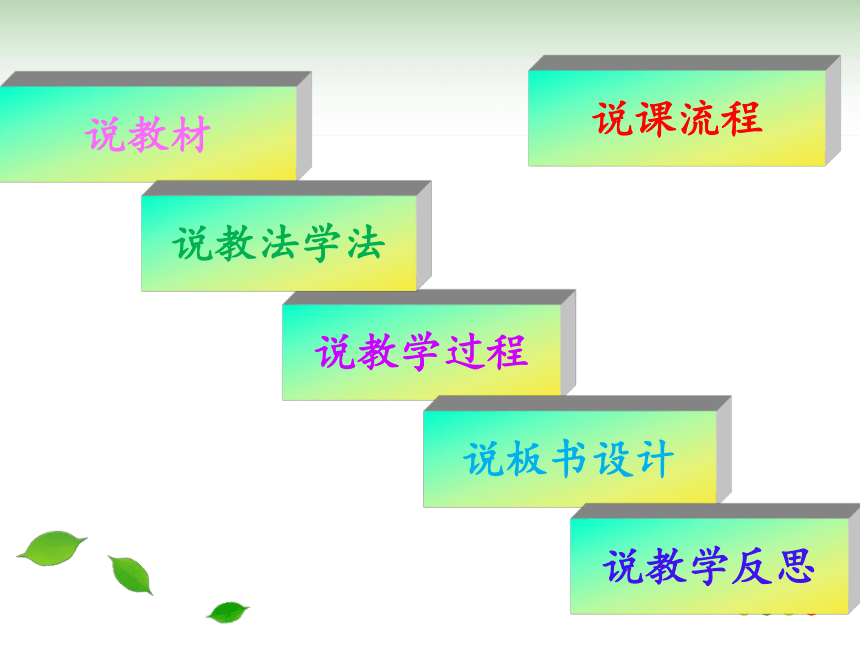 说课流程

说教材

说教法学法

说教学过程

说板书设计

说教学反思